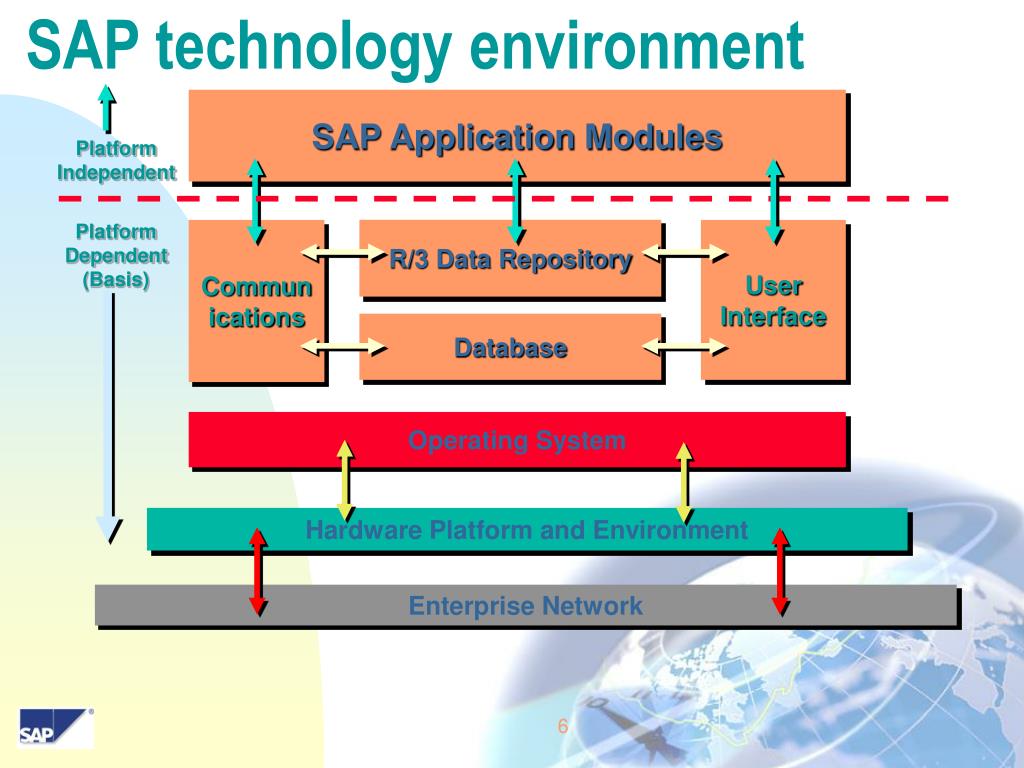 SAP technology environment

Platform Independent

Platform Dependent (Basis)

SAP Application Modules

Commun ications

R/3 Data Repository

Database

User Interface

Operating System

Hardware Platform and Environment

Enterprise Network

SAP

6